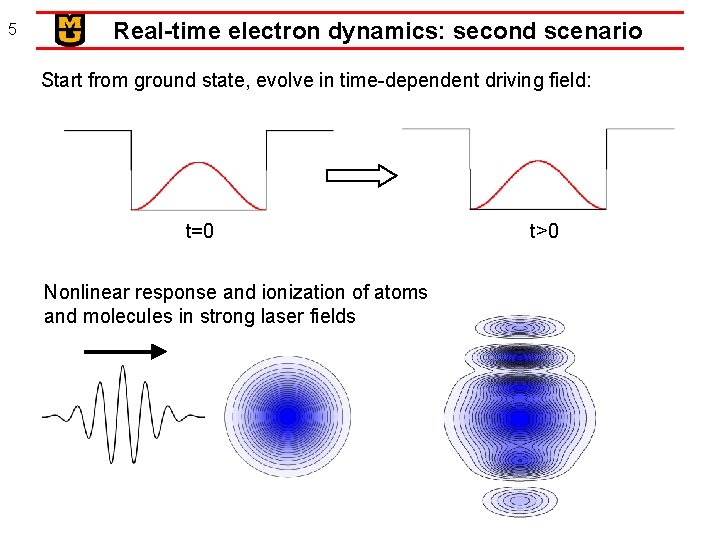 5

MU

Real-time electron dynamics: second scenario

Start from ground state, evolve in time-dependent driving field:

t=0

t>0

Nonlinear response and ionization of atoms and molecules in strong laser fields